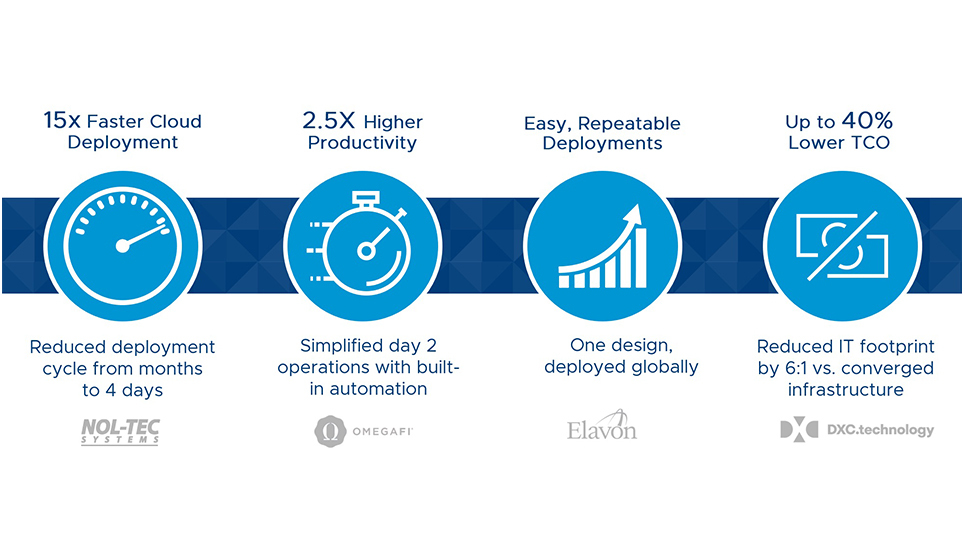 15x Faster Cloud Deployment

Reduced deployment cycle from months to 4 days

NOL-TEC SYSTEMS

2.5X Higher Productivity

Simplified day 2 operations with built-in automation

OMEGAFI

Easy, Repeatable Deployments

One design, deployed globally

Elavon

Up to 40% Lower TCO

Reduced IT footprint by 6:1 vs. converged infrastructure

DXC.technology